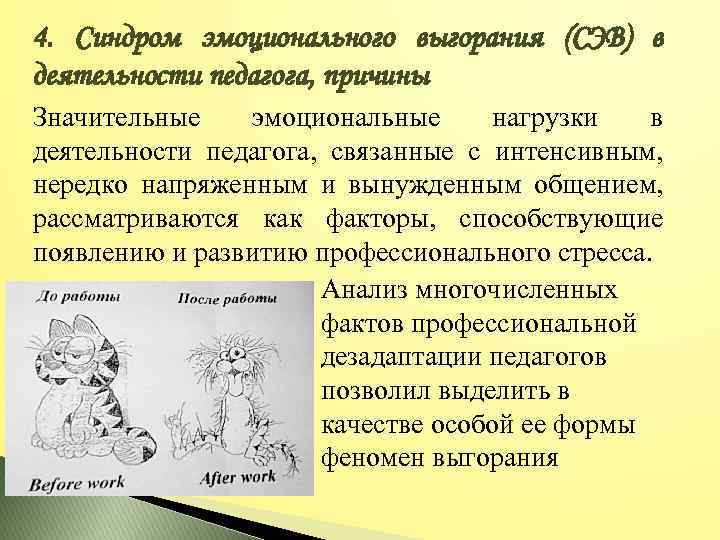 4. Синдром эмоционального выгорания (СЭВ) в деятельности педагога, причины

Значительные эмоциональные нагрузки в деятельности педагога, связанные с интенсивным, нередко напряженным и вынужденным общением, рассматриваются как факторы, способствующие появлению и развитию профессионального стресса.

До работы

После работы

Before work

After work

Анализ многочисленных фактов профессиональной дезадаптации педагогов позволил выделить в качестве особой ее формы феномен выгорания